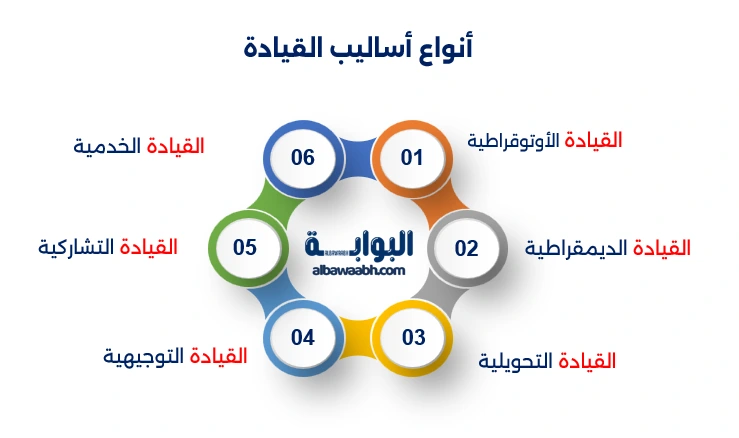 أنواع أساليب القيادة

01 القيادة الأوتوقراطية

02 القيادة الديمقراطية

03 القيادة التحويلية

04 القيادة التوجيهية

05 القيادة التشاركية

06 القيادة الخدمية

البوابة
albawaabh.com